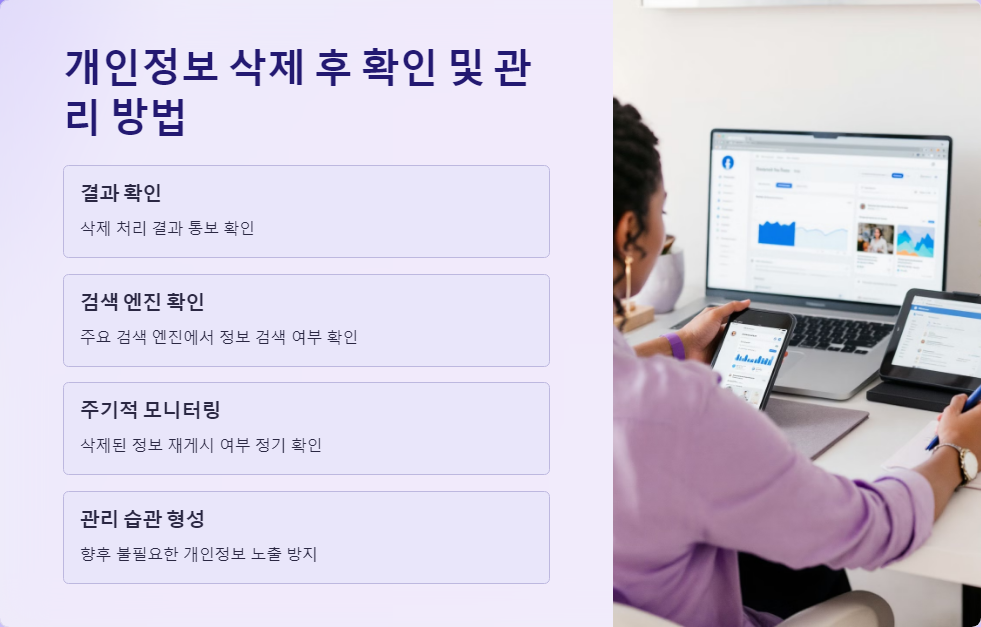 개인정보 삭제 후 확인 및 관리 방법

결과 확인

삭제 처리 결과 통보 확인

검색 엔진 확인

주요 검색 엔진에서 정보 검색 여부 확인

주기적 모니터링

삭제된 정보 재게시 여부 정기 확인

관리 습관 형성

향후 불필요한 개인정보 노출 방지